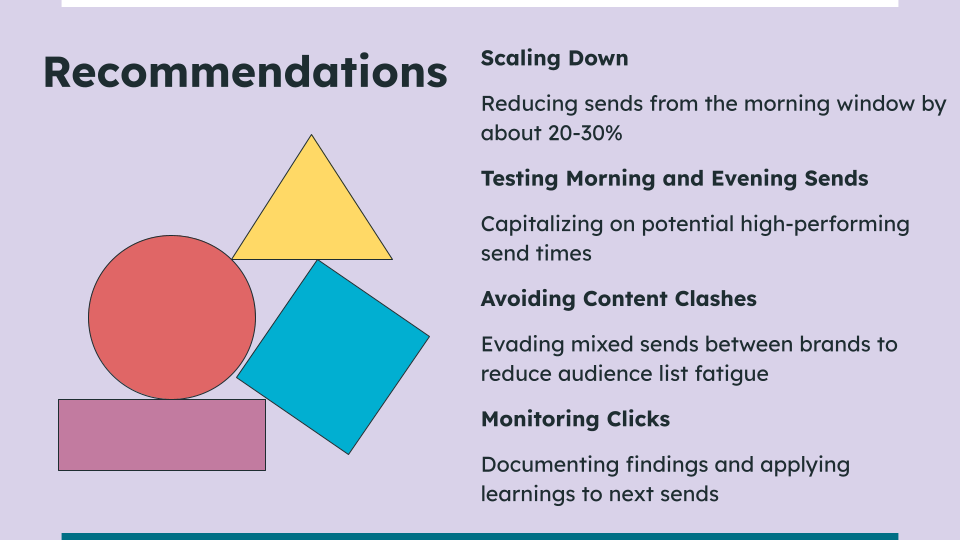 Recommendations

Scaling Down

Reducing sends from the morning window by about 20-30%

Testing Morning and Evening Sends

Capitalizing on potential high-performing send times

Avoiding Content Clashes

Evading mixed sends between brands to reduce audience list fatigue

Monitoring Clicks

Documenting findings and applying learnings to next sends